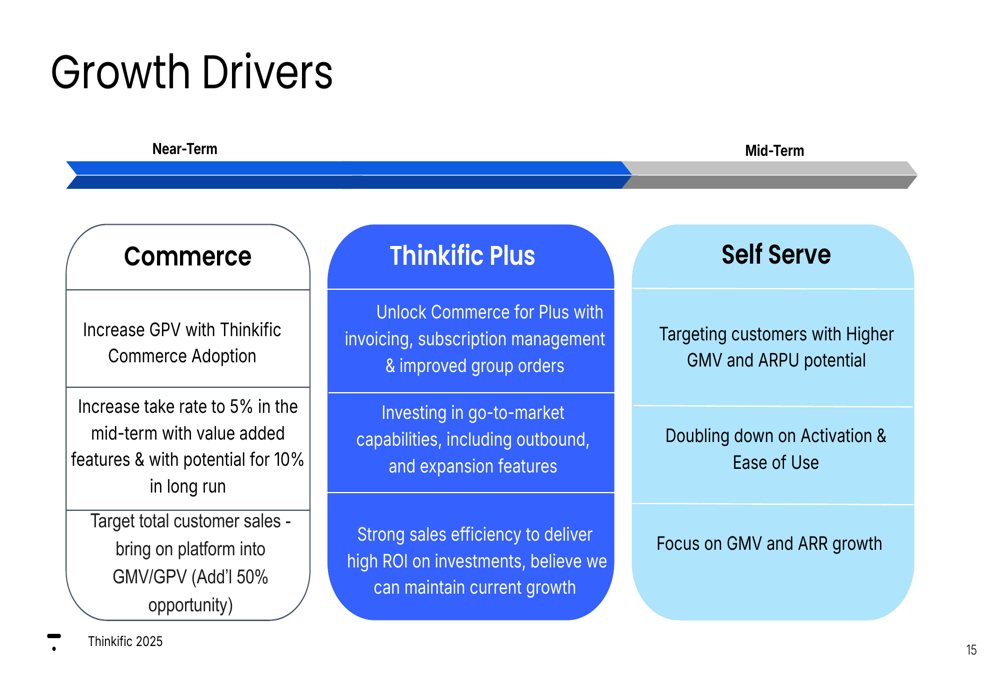 Growth Drivers

Near-Term

Mid-Term

Commerce

Increase GPV with Thinkific Commerce Adoption

Increase take rate to 5% in the mid-term with value added features & with potential for 10% in long run

Target total customer sales - bring on platform into GMV/GPV (Add'l 50% opportunity)

Thinkific Plus

Unlock Commerce for Plus with invoicing, subscription management & improved group orders

Investing in go-to-market capabilities, including outbound, and expansion features

Strong sales efficiency to deliver high ROI on investments, believe we can maintain current growth

Self Serve

Targeting customers with Higher GMV and ARPU potential

Doubling down on Activation & Ease of Use

Focus on GMV and ARR growth

Thinkific 2025

15